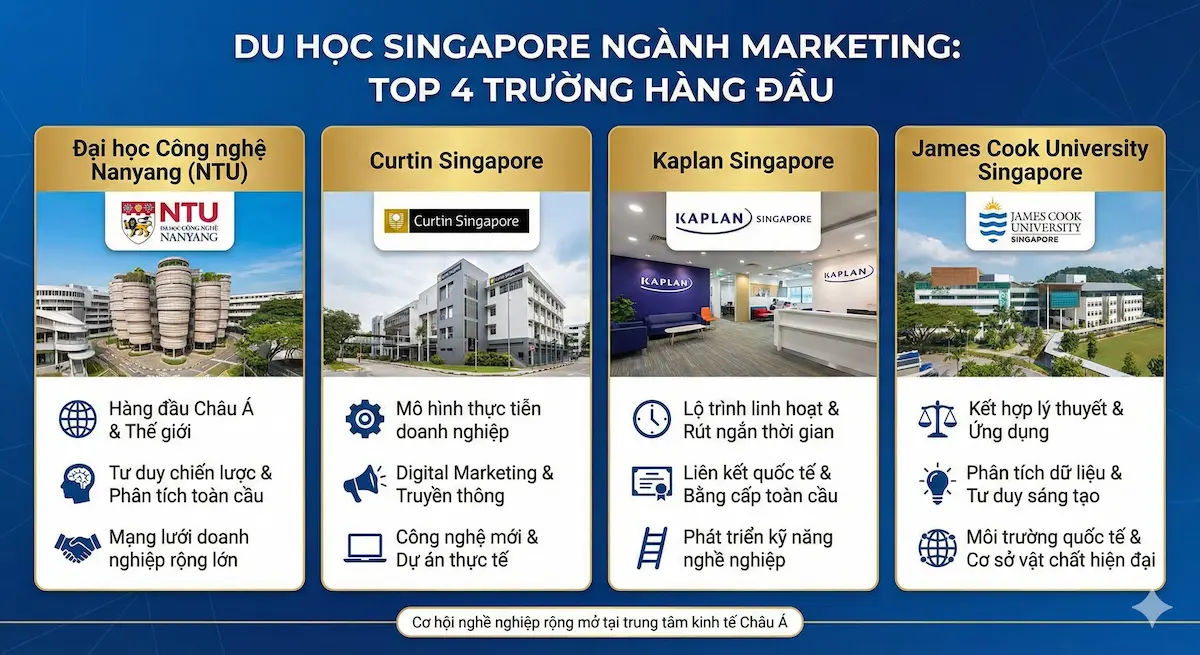 DU HỌC SINGAPORE NGÀNH MARKETING: TOP 4 TRƯỜNG HÀNG ĐẦU

Đại học Công nghệ Nanyang (NTU)

NTU
ĐẠI HỌC CÔNG NGHỆ NANYANG

Hàng đầu Châu Á & Thế giới

Tư duy chiến lược & Phân tích toàn cầu

Mạng lưới doanh nghiệp rộng lớn

Curtin Singapore

Curtin Singapore

Mô hình thực tiễn doanh nghiệp

Digital Marketing & Truyền thông

Công nghệ mới & Dự án thực tế

Kaplan Singapore

KAPLAN SINGAPORE

KAPLAN

KAPLAN

Lộ trình linh hoạt & Rút ngắn thời gian

Liên kết quốc tế & Bằng cấp toàn cầu

Phát triển kỹ năng nghề nghiệp

James Cook University Singapore

JAMES COOK UNIVERSITY SINGAPORE

Kết hợp lý thuyết & Ứng dụng

Phân tích dữ liệu & Tư duy sáng tạo

Môi trường quốc tế & Cơ sở vật chất hiện đại

Cơ hội nghề nghiệp rộng mở tại trung tâm kinh tế Châu Á